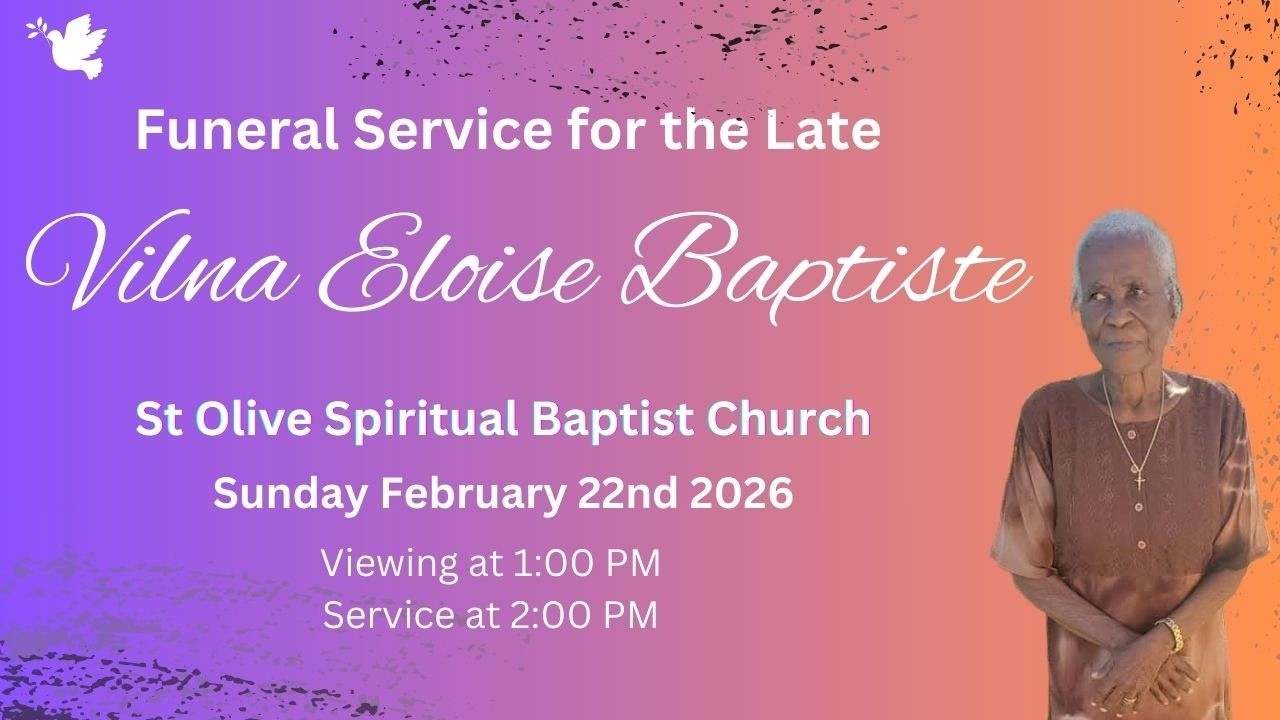 Funeral Service for the Late

Vilna Eloise Baptiste

St Olive Spiritual Baptist Church

Sunday February 22nd 2026

Viewing at 1:00 PM
Service at 2:00 PM